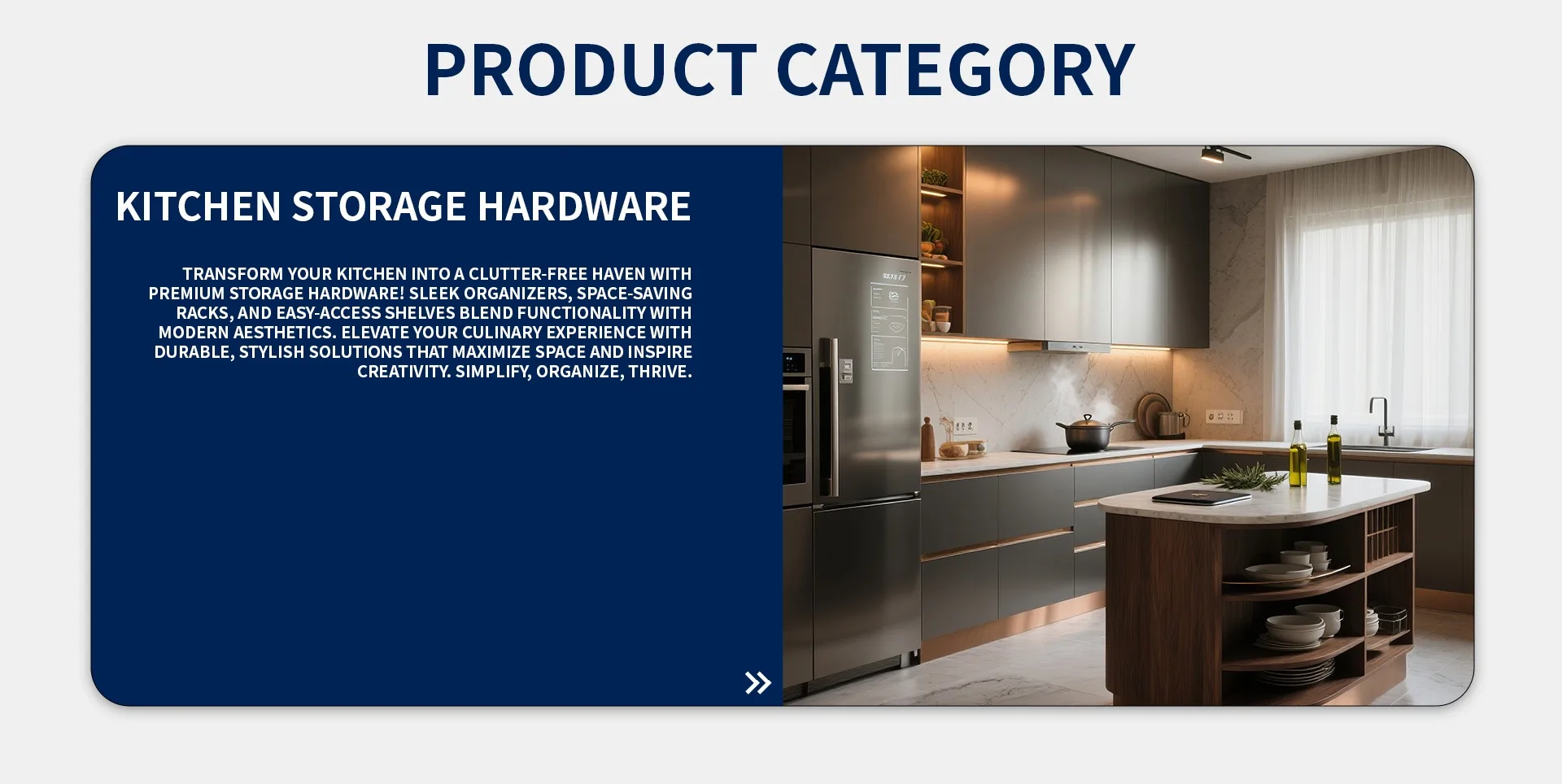 PRODUCT CATEGORY

KITCHEN STORAGE HARDWARE

TRANSFORM YOUR KITCHEN INTO A CLUTTER-FREE HAVEN WITH PREMIUM STORAGE HARDWARE! SLEEK ORGANIZERS, SPACE-SAVING RACKS, AND EASY-ACCESS SHELVES BLEND FUNCTIONALITY WITH MODERN AESTHETICS. ELEVATE YOUR CULINARY EXPERIENCE WITH DURABLE, STYLISH SOLUTIONS THAT MAXIMIZE SPACE AND INSPIRE CREATIVITY. SIMPLIFY, ORGANIZE, THRIVE.

»